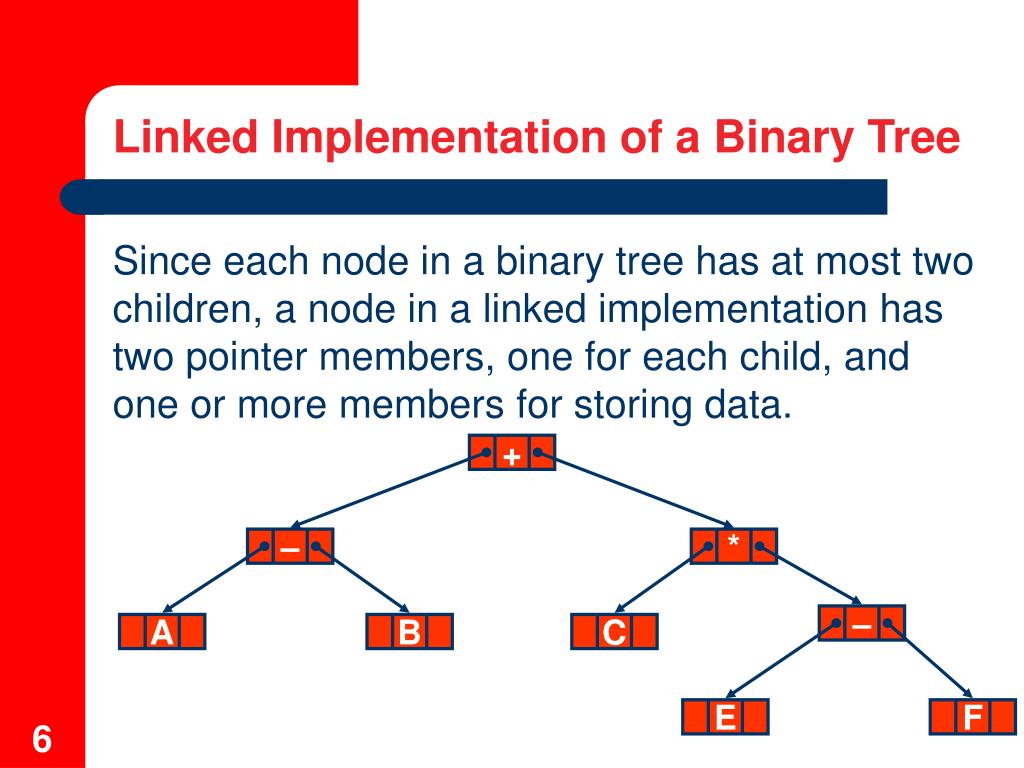 Linked Implementation of a Binary Tree

Since each node in a binary tree has at most two children, a node in a linked implementation has two pointer members, one for each child, and one or more members for storing data.

+

–

*

A

B

C

–

E

F

6